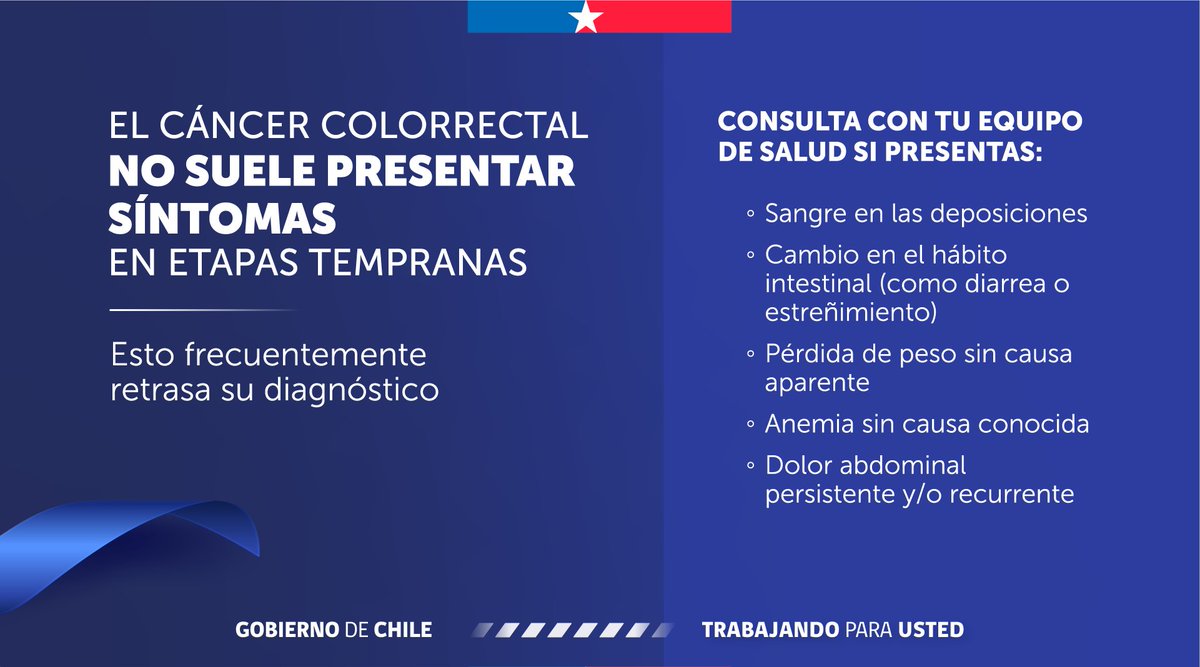 EL CÁNCER COLORRECTAL
NO SUELE PRESENTAR SÍNTOMAS
EN ETAPAS TEMPRANAS

Esto frecuentemente retrasa su diagnóstico

CONSULTA CON TU EQUIPO DE SALUD SI PRESENTAS:

◦ Sangre en las deposiciones
◦ Cambio en el hábito intestinal (como diarrea o estreñimiento)
◦ Pérdida de peso sin causa aparente
◦ Anemia sin causa conocida
◦ Dolor abdominal persistente y/o recurrente

GOBIERNO DE CHILE

TRABAJANDO PARA USTED